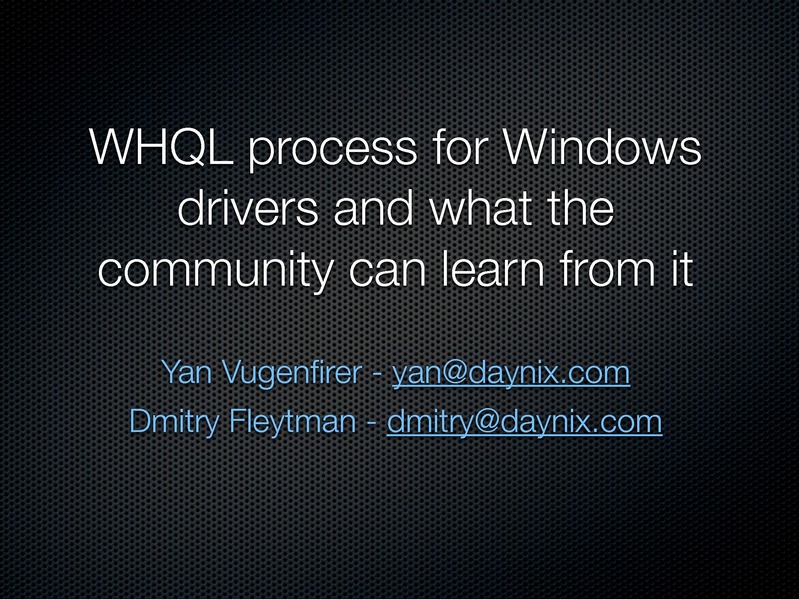 WHQL process for Windows drivers and what the community can learn from it

Yan Vugenfirer - yan@daynix.com
Dmitry Fleytman - dmitry@daynix.com